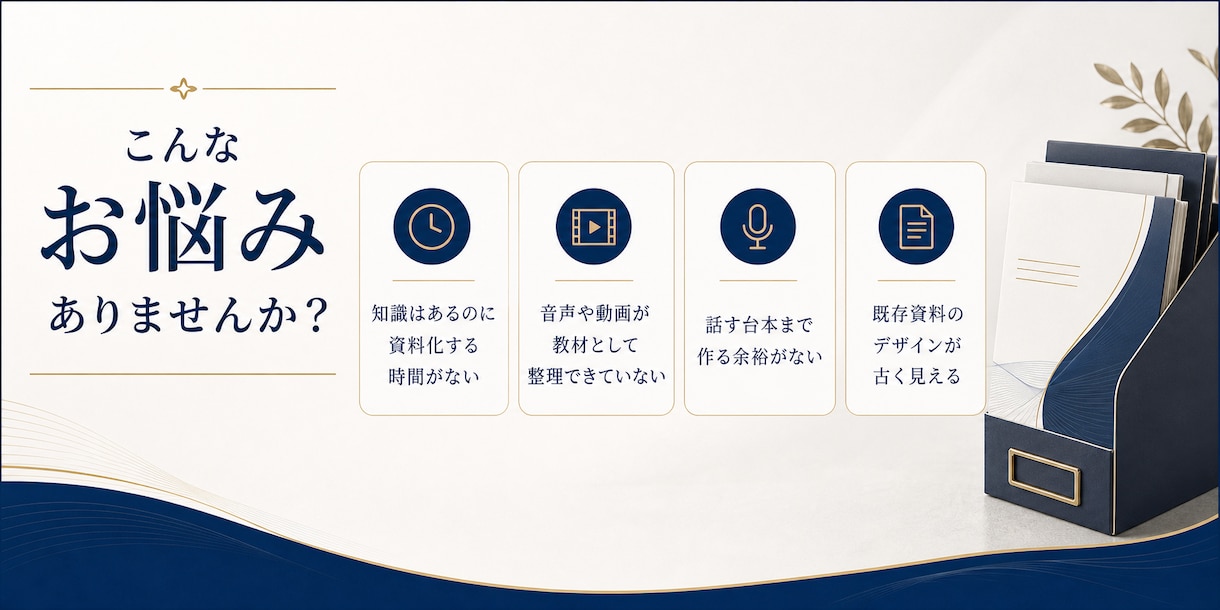 こんな
お悩み
ありませんか？

知識はあるのに
資料化する
時間がない

音声や動画が
教材として
整理できていない

話す台本まで
作る余裕がない

既存資料の
デザインが
古く見える